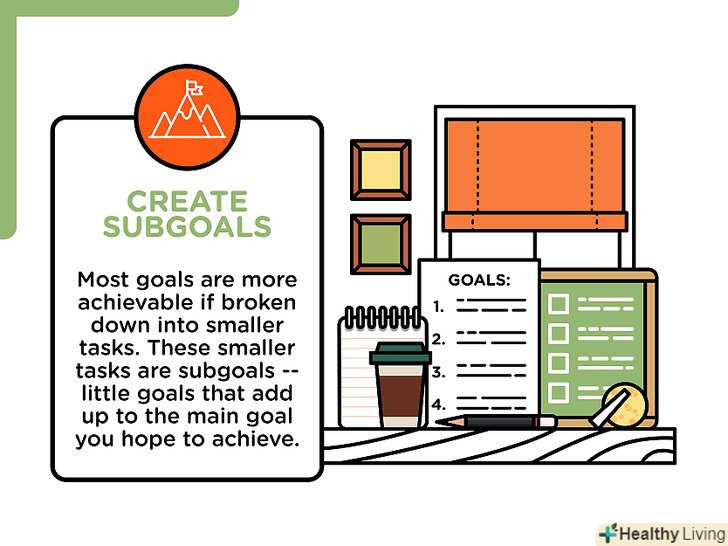 CREATE SUBGOALS

Most goals are more achievable if broken down into smaller tasks. These smaller tasks are subgoals -- little goals that add up to the main goal you hope to achieve.

GOALS:
1.
2.
3.
4.

Healthy Living